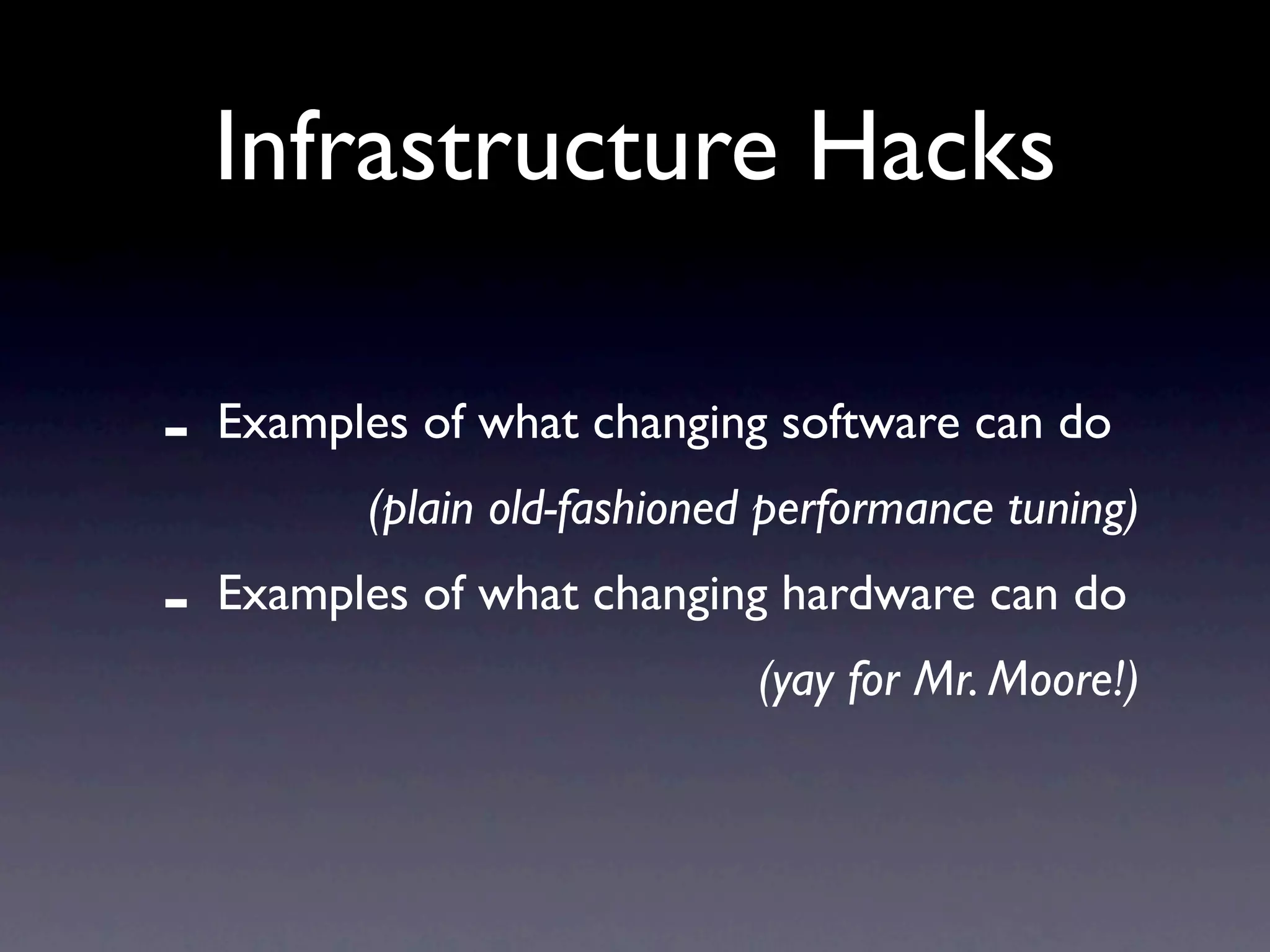 Infrastructure Hacks

- Examples of what changing software can do

(plain old-fashioned performance tuning)

- Examples of what changing hardware can do

(yay for Mr. Moore!)